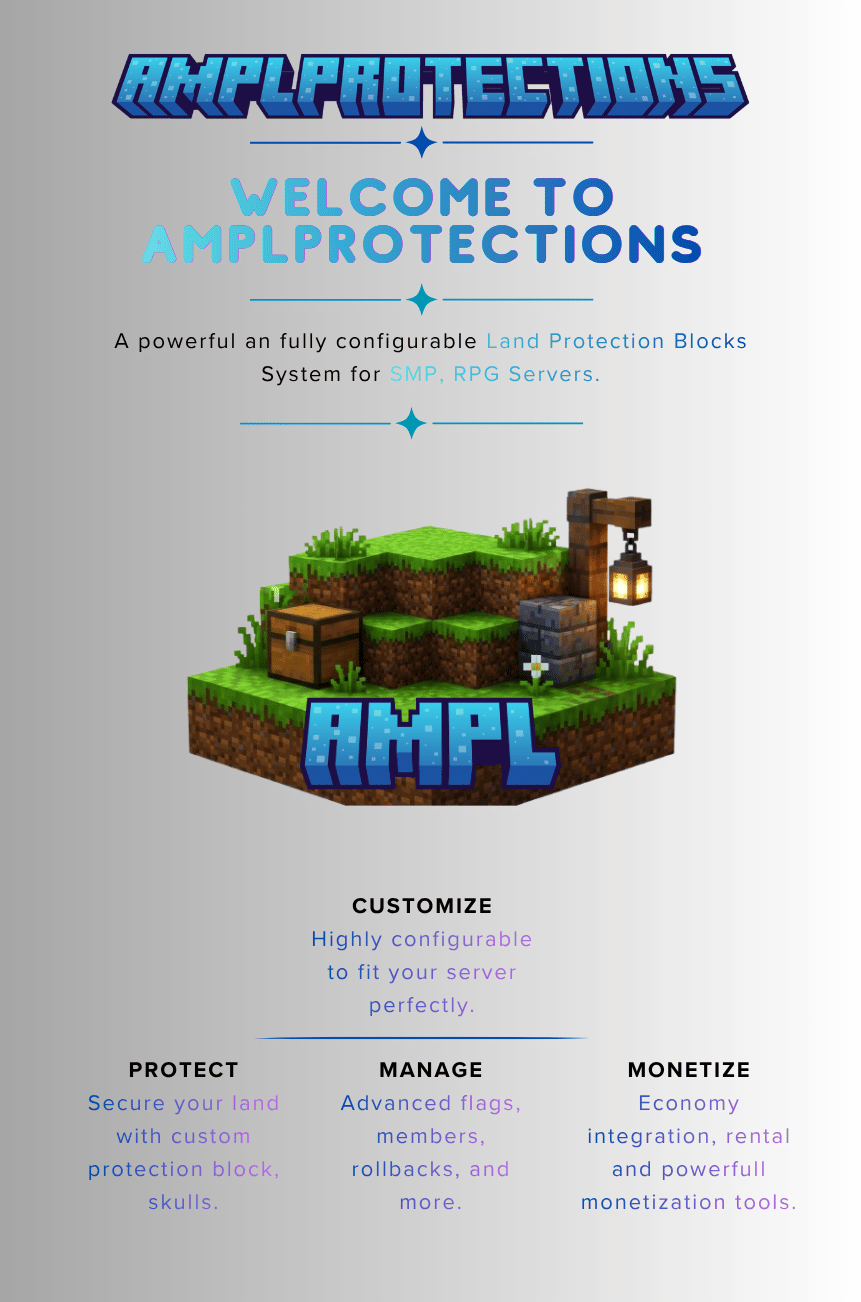 AMPLPROTECTIONS

WELCOME TO AMPLPROTECTIONS

A powerful an fully configurable Land Protection Blocks System for SMP, RPG Servers.

AMPL

CUSTOMIZE
Highly configurable to fit your server perfectly.

PROTECT
Secure your land with custom protection block, skulls.

MANAGE
Advanced flags, members, rollbacks, and more.

MONETIZE
Economy integration, rental and powerfull monetization tools.